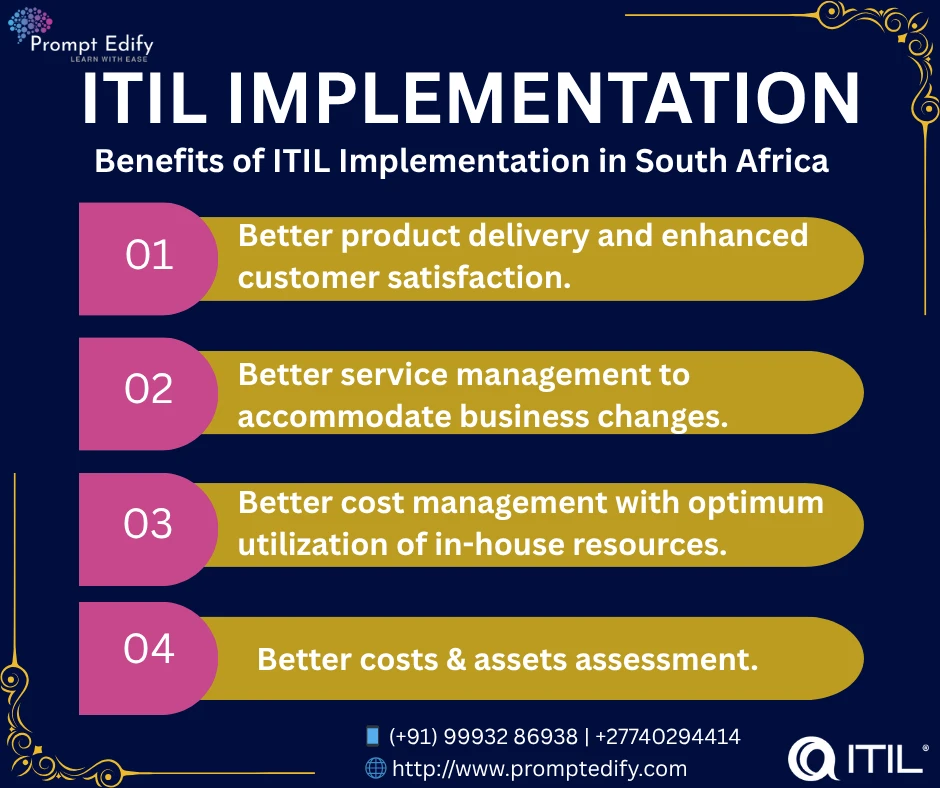 Prompt Edify
LEARN WITH EASE

ITIL IMPLEMENTATION

Benefits of ITIL Implementation in South Africa

01 Better product delivery and enhanced customer satisfaction.

02 Better service management to accommodate business changes.

03 Better cost management with optimum utilization of in-house resources.

04 Better costs & assets assessment.

(+91) 99932 86938 | +27740294414
http://www.promptedify.com

ITIL®